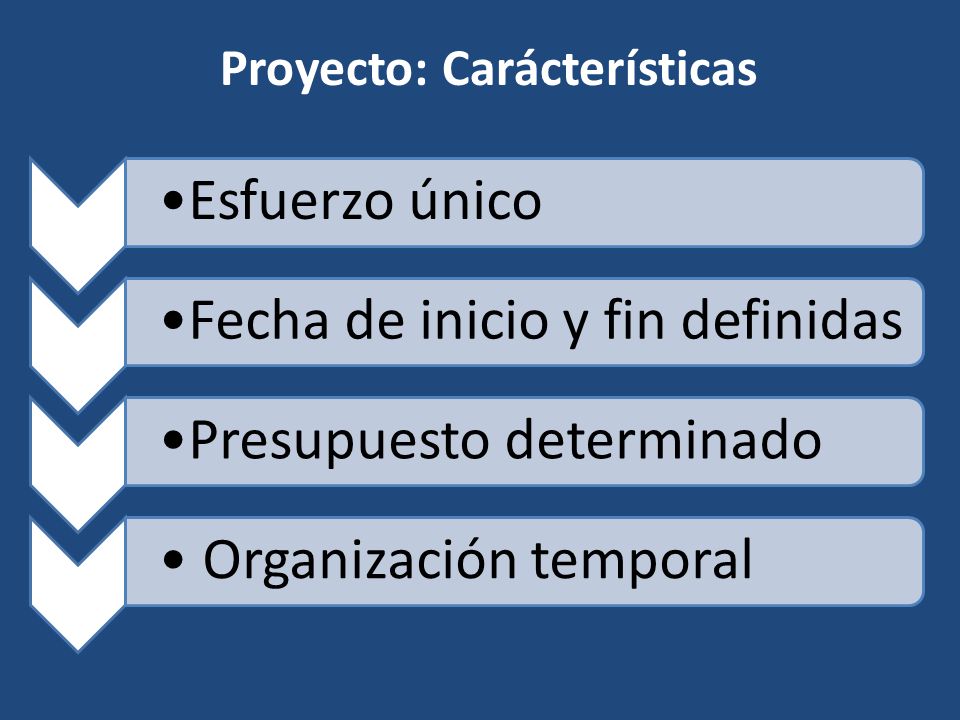 Proyecto: Carácterísticas

•Esfuerzo único

•Fecha de inicio y fin definidas

•Presupuesto determinado

• Organización temporal